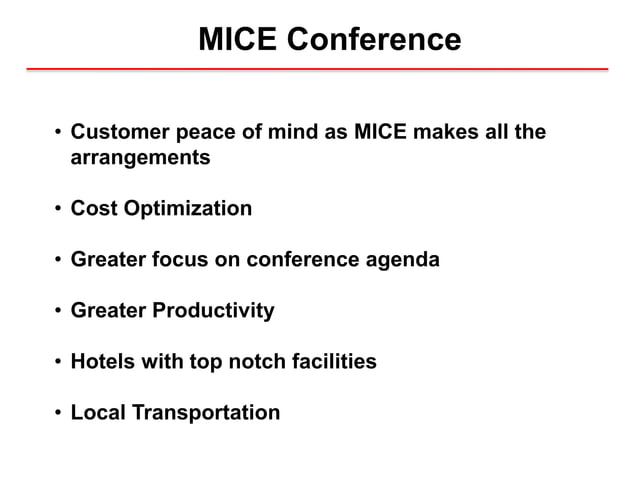 MICE Conference

• Customer peace of mind as MICE makes all the arrangements

• Cost Optimization

• Greater focus on conference agenda

• Greater Productivity

• Hotels with top notch facilities

• Local Transportation